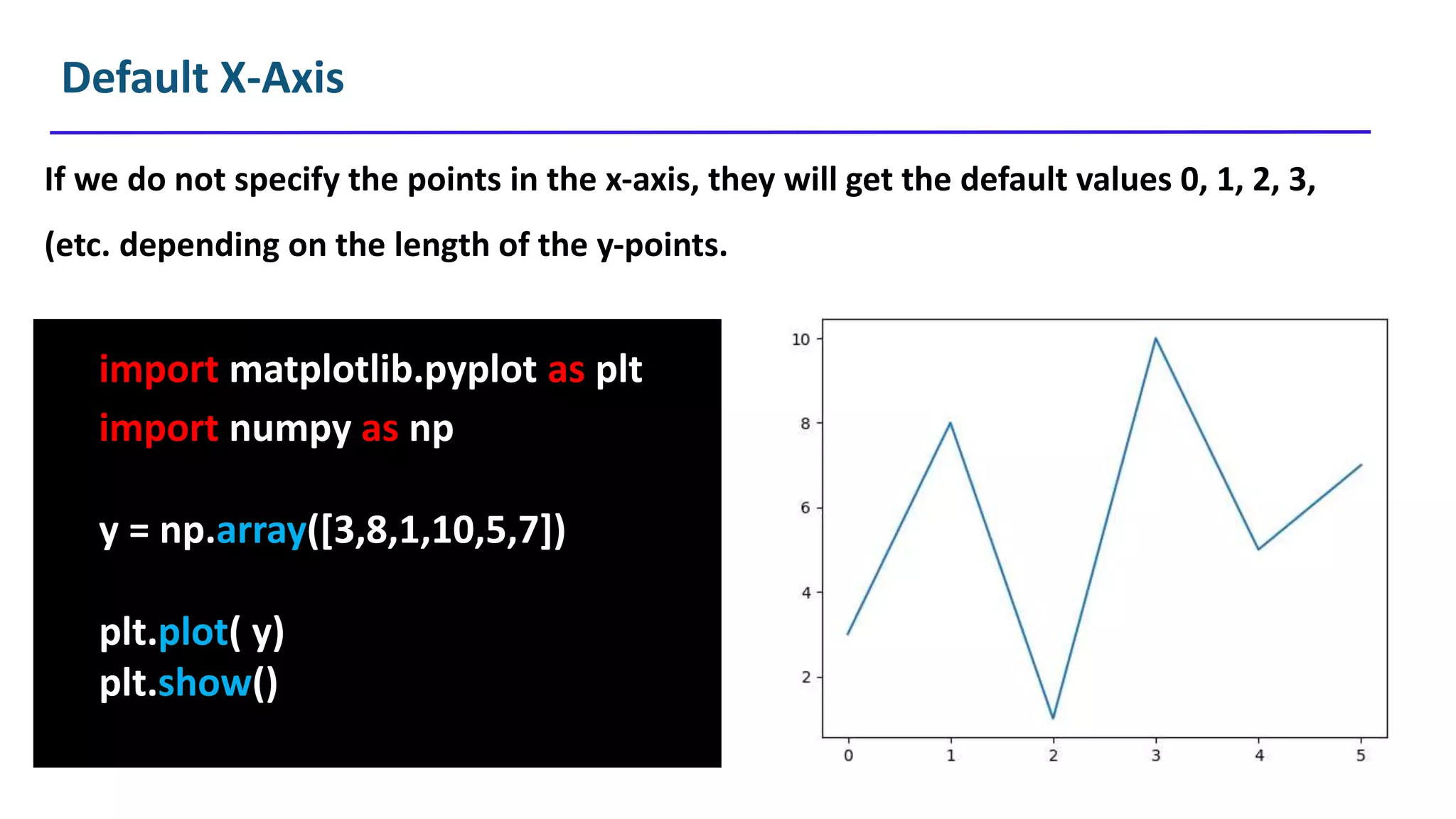 Default X-Axis

If we do not specify the points in the x-axis, they will get the default values 0, 1, 2, 3, (etc. depending on the length of the y-points.

import matplotlib.pyplot as plt
import numpy as np

y = np.array([3,8,1,10,5,7])

plt.plot( y)
plt.show()

10
8
6
4
2
0
1
2
3
4
5